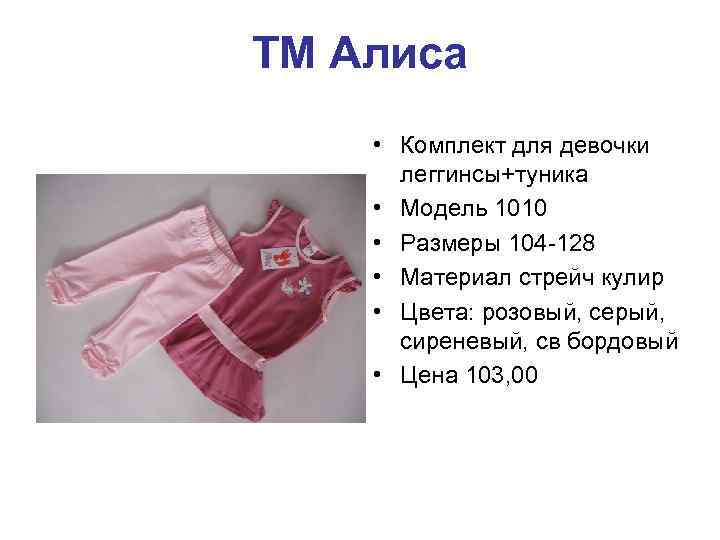 ТМ Алиса

• Комплект для девочки леггинсы+туника
• Модель 1010
• Размеры 104-128
• Материал стрейч кулир
• Цвета: розовый, серый, сиреневый, св бордовый
• Цена 103,00